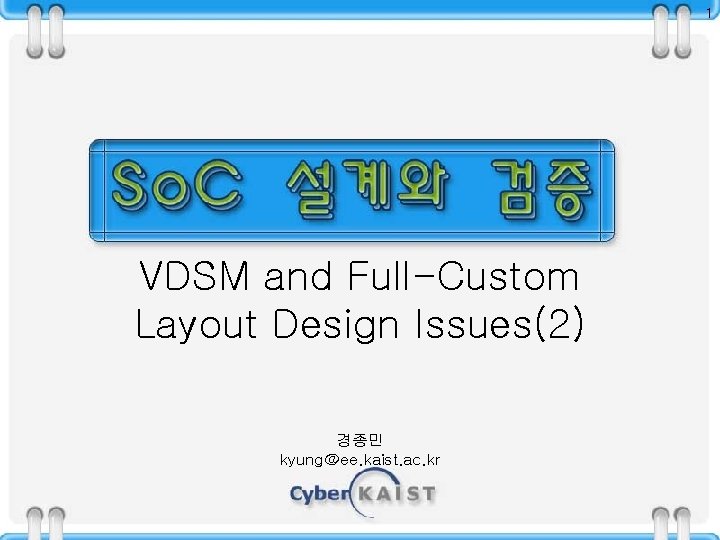 1

SoC 설계와 검증

VDSM and Full-Custom Layout Design Issues(2)

경종민
kyung@ee.kaist.ac.kr

Cyber KAIST